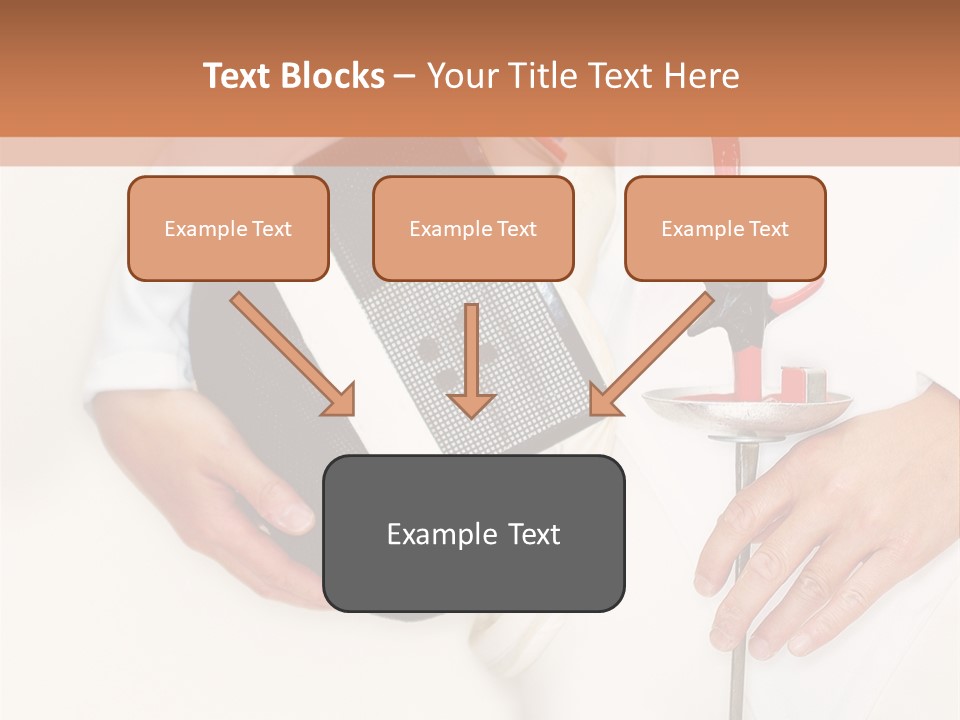 Text Blocks – Your Title Text Here

Example Text

Example Text

Example Text

Example Text